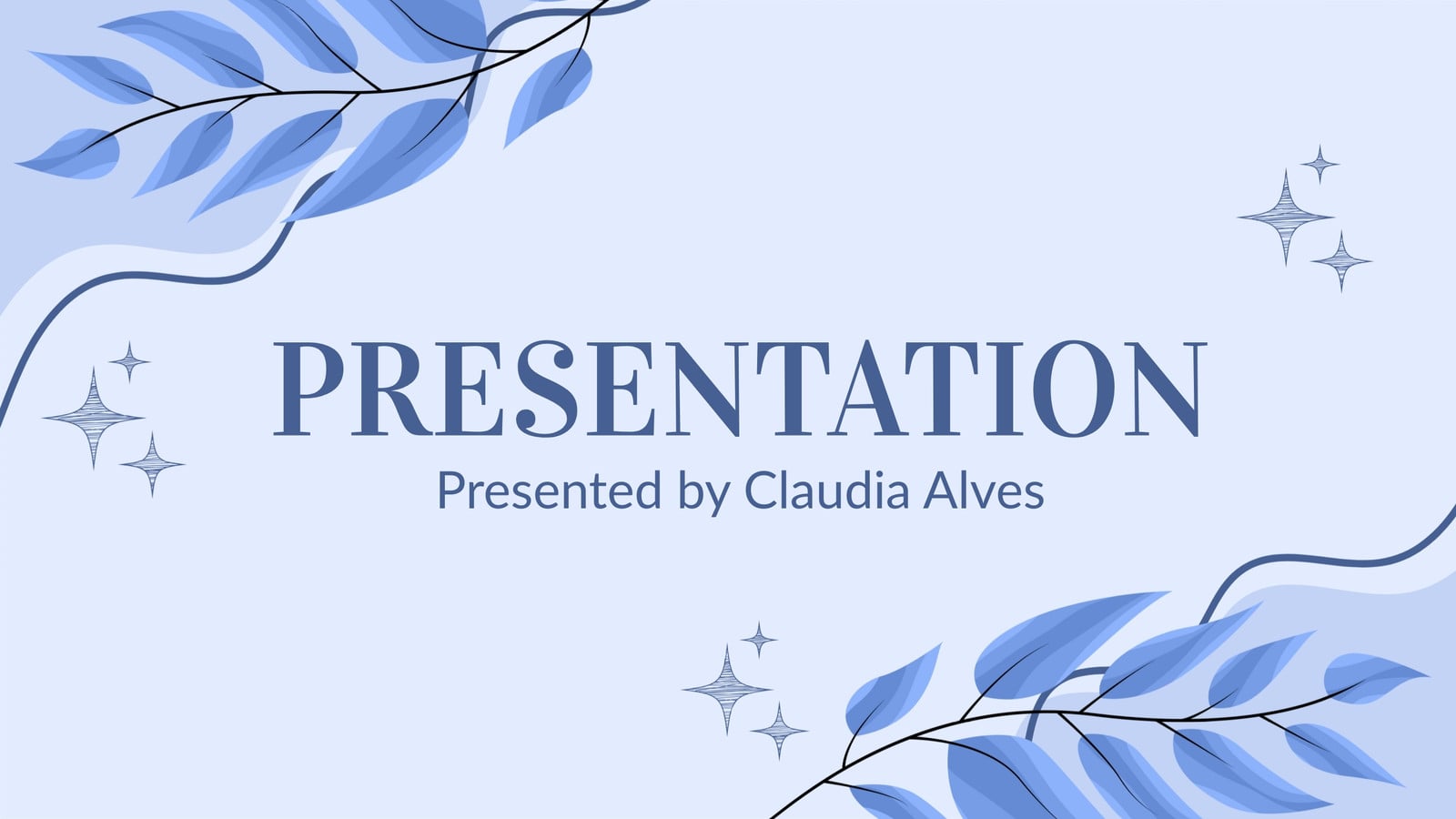 PRESENTATION
Presented by Claudia Alves